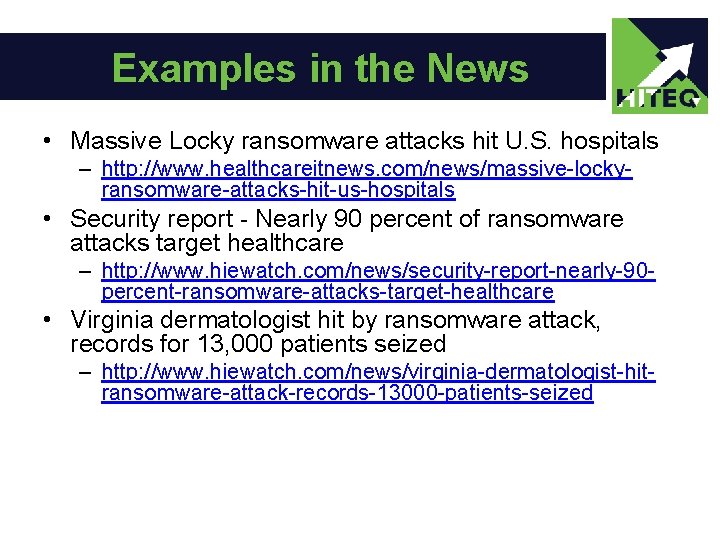 Examples in the News

HITEQ

• Massive Locky ransomware attacks hit U.S. hospitals
– http://www.healthcareitnews.com/news/massive-locky-ransomware-attacks-hit-us-hospitals

• Security report - Nearly 90 percent of ransomware attacks target healthcare
– http://www.hiewatch.com/news/security-report-nearly-90-percent-ransomware-attacks-target-healthcare

• Virginia dermatologist hit by ransomware attack, records for 13,000 patients seized
– http://www.hiewatch.com/news/virginia-dermatologist-hit-ransomware-attack-records-13000-patients-seized